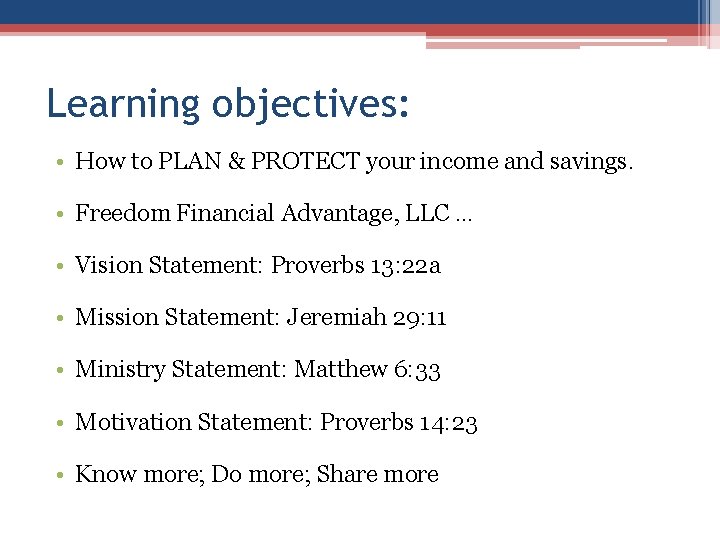 Learning objectives:

• How to PLAN & PROTECT your income and savings.

• Freedom Financial Advantage, LLC …

• Vision Statement: Proverbs 13:22a

• Mission Statement: Jeremiah 29:11

• Ministry Statement: Matthew 6:33

• Motivation Statement: Proverbs 14:23

• Know more; Do more; Share more